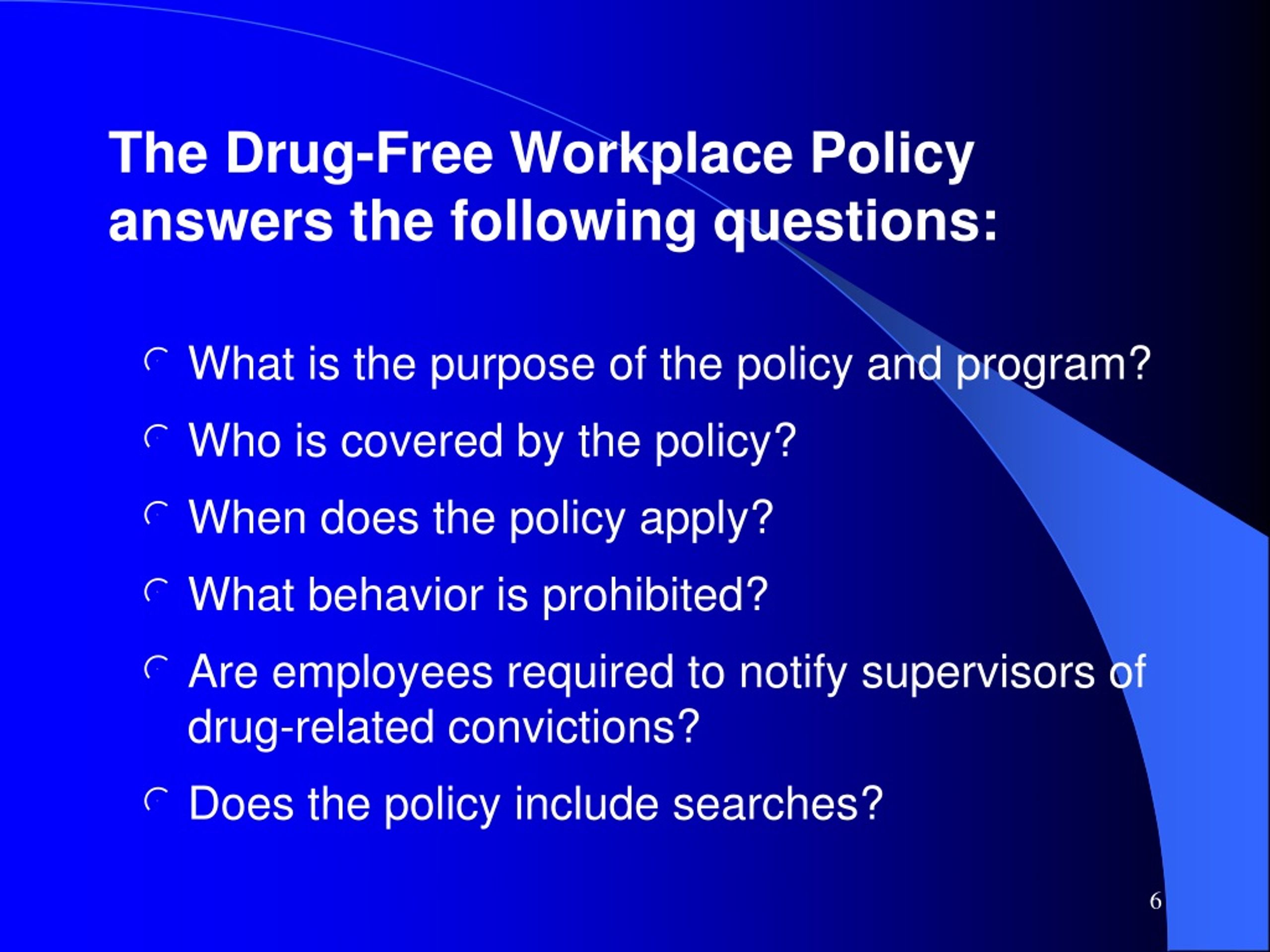 The Drug-Free Workplace Policy answers the following questions:

What is the purpose of the policy and program?

Who is covered by the policy?

When does the policy apply?

What behavior is prohibited?

Are employees required to notify supervisors of drug-related convictions?

Does the policy include searches?

6